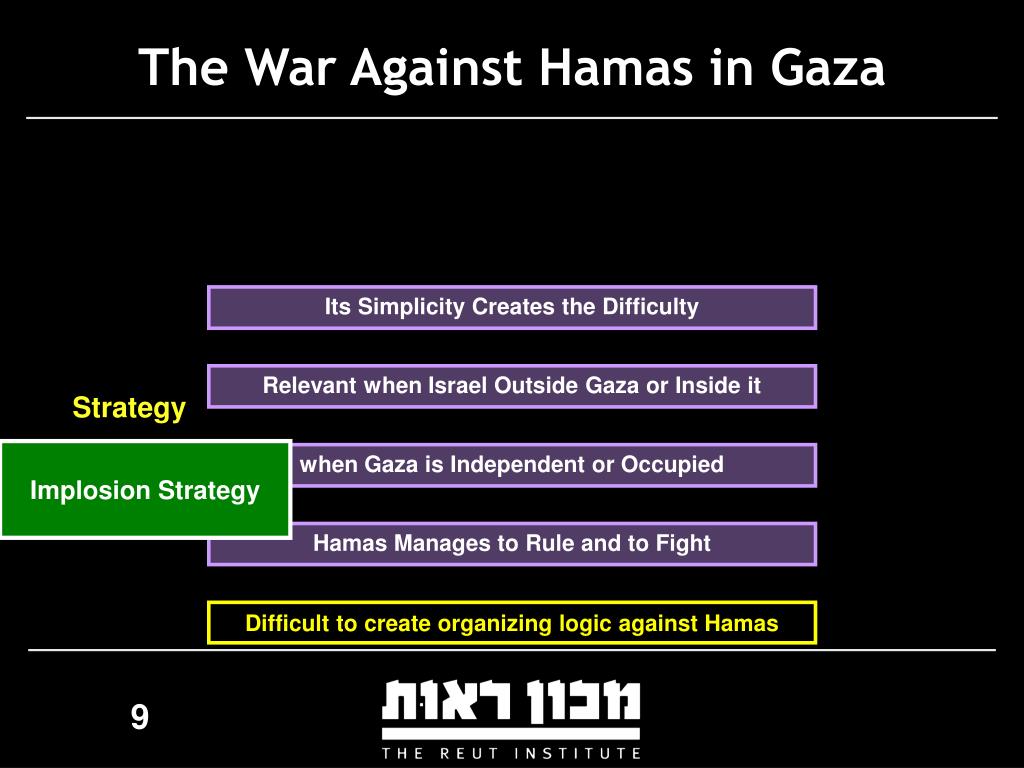 The War Against Hamas in Gaza

Its Simplicity Creates the Difficulty

Relevant when Israel Outside Gaza or Inside it

Strategy

Implosion Strategy

when Gaza is Independent or Occupied

Hamas Manages to Rule and to Fight

Difficult to create organizing logic against Hamas

9

מכון ראות

THE REUT INSTITUTE